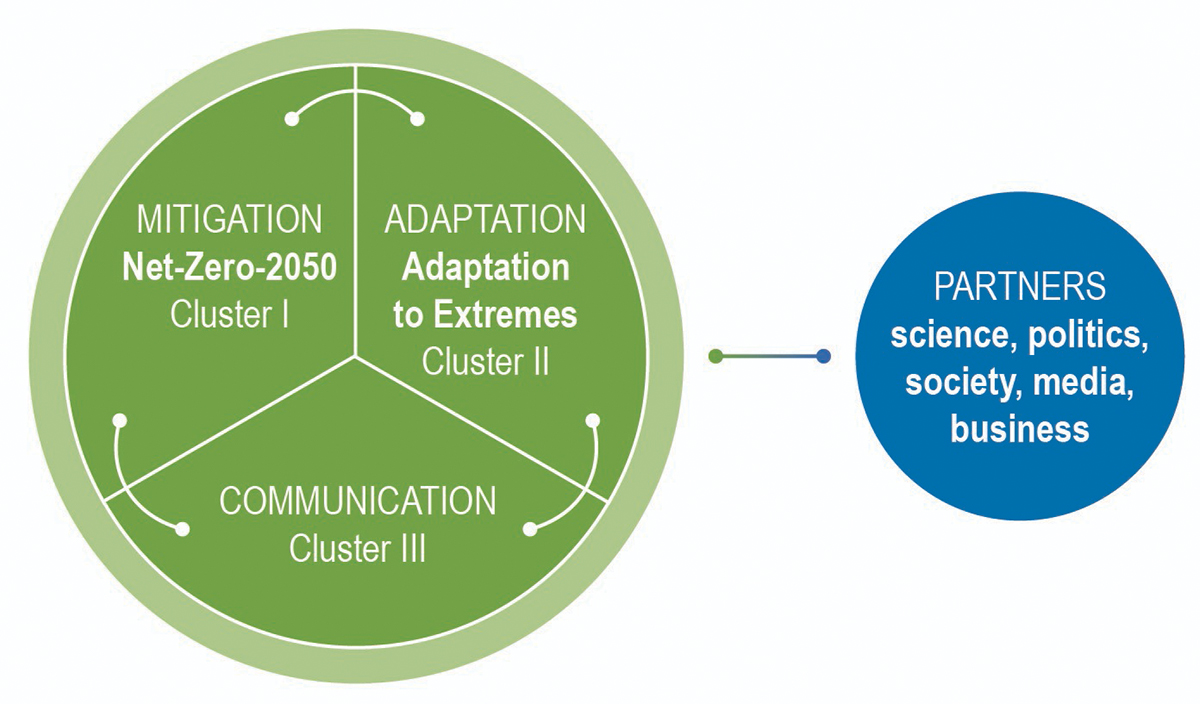 MITIGATION
Net-Zero-2050
Cluster I

ADAPTATION
Adaptation to Extremes
Cluster II

COMMUNICATION
Cluster III

PARTNERS
science, politics, society, media, business